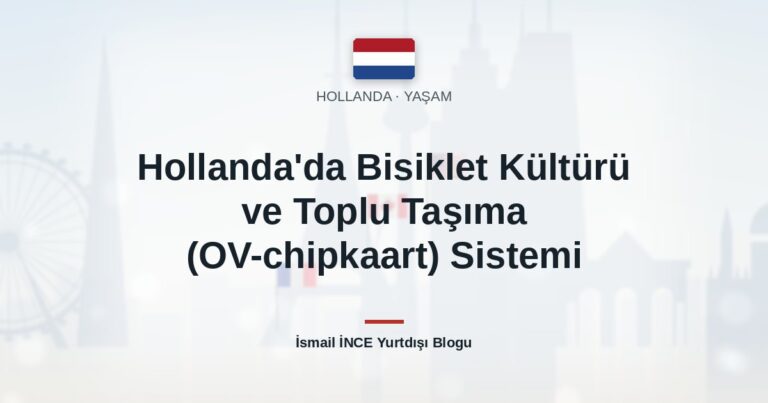 HOLLANDA · YAŞAM

Hollanda'da Bisiklet Kültürü ve Toplu Taşıma (OV-chipkaart) Sistemi

İsmail İNCE Yurtdışı Blogu